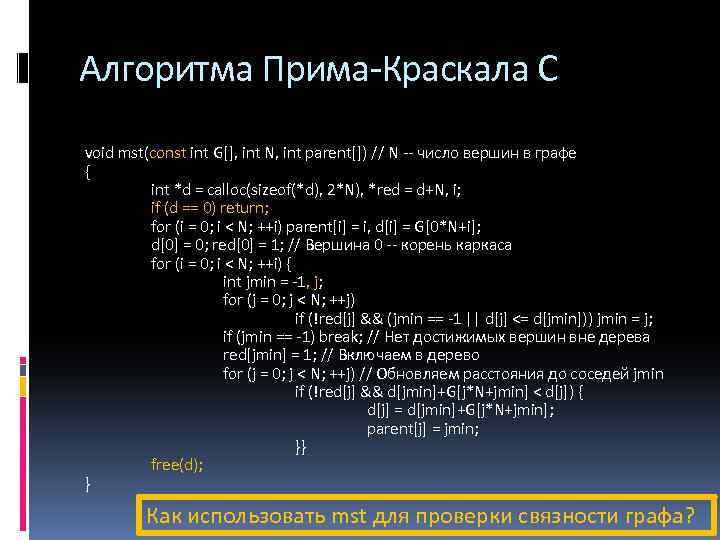 Алгоритма Прима-Краскала С

void mst(const int G[], int N, int parent[]) // N -- число вершин в графе
{
int *d = calloc(sizeof(*d), 2*N), *red = d+N, i;
if (d == 0) return;
for (i = 0; i < N; ++i) parent[i] = i, d[i] = G[0*N+i];
d[0] = 0; red[0] = 1; // Вершина 0 -- корень каркаса
for (i = 0; i < N; ++i) {
int jmin = -1, j;
for (j = 0; j < N; ++j)
if (!red[j] && (jmin == -1 || d[j] <= d[jmin])) jmin = j;
if (jmin == -1) break; // Нет достижимых вершин вне дерева
red[jmin] = 1; // Включаем в дерево
for (j = 0; j < N; ++j) // Обновляем расстояния до соседей jmin
if (!red[j] && d[jmin]+G[j*N+jmin] < d[j]) {
d[j] = d[jmin]+G[j*N+jmin];
parent[j] = jmin;
}}
free(d);
}

Как использовать mst для проверки связности графа?